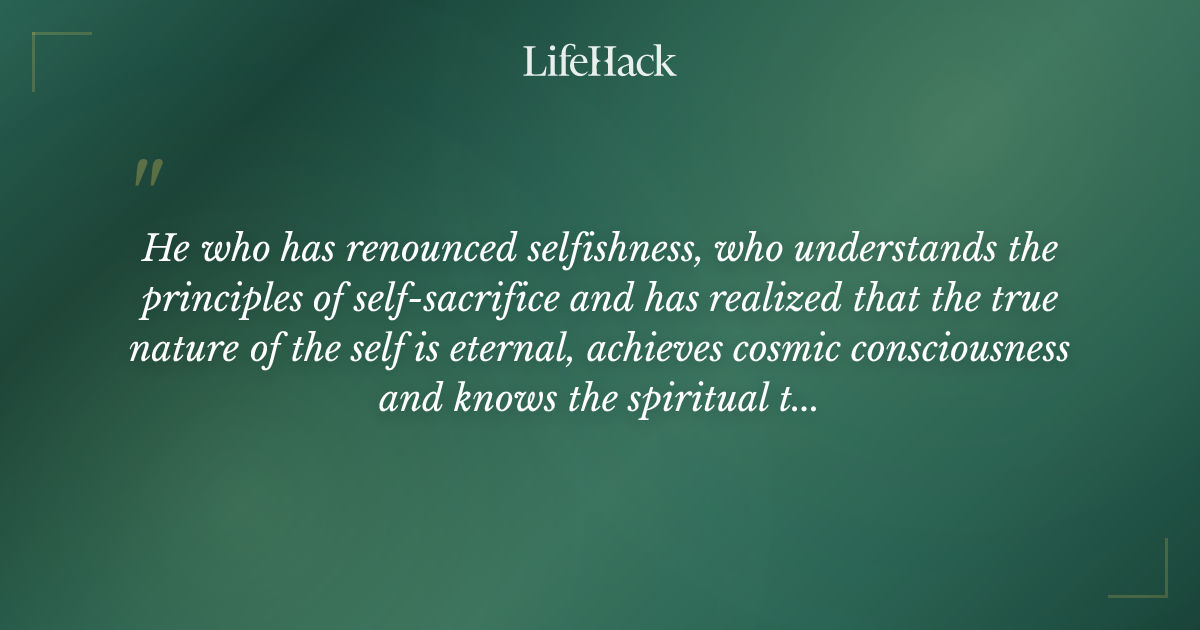 LifeHack

"

He who has renounced selfishness, who understands the principles of self-sacrifice and has realized that the true nature of the self is eternal, achieves cosmic consciousness and knows the spiritual t...